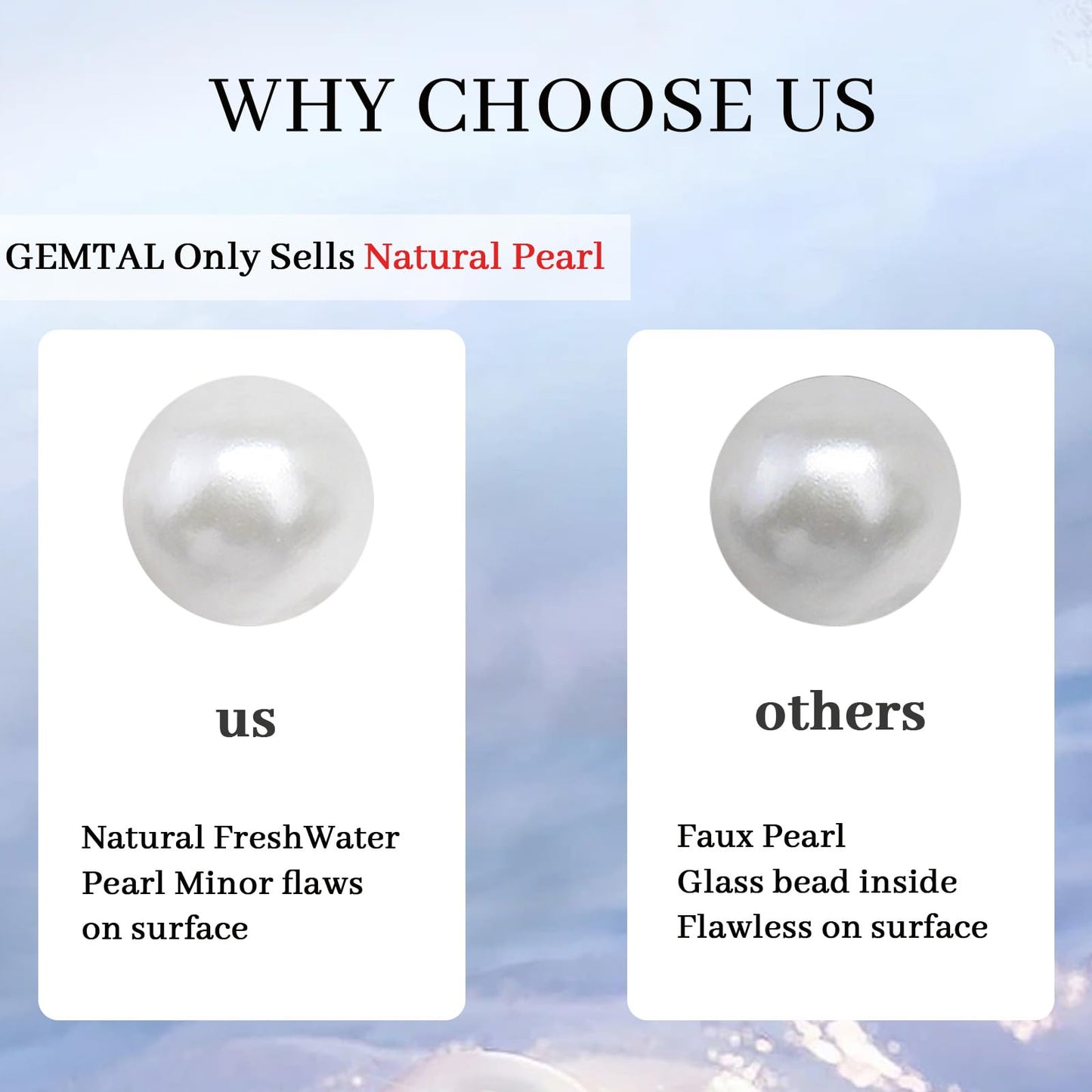 WHY CHOOSE US

GEMTAL Only Sells Natural Pearl

us

Natural FreshWater Pearl Minor flaws on surface

others

Faux Pearl
Glass bead inside
Flawless on surface